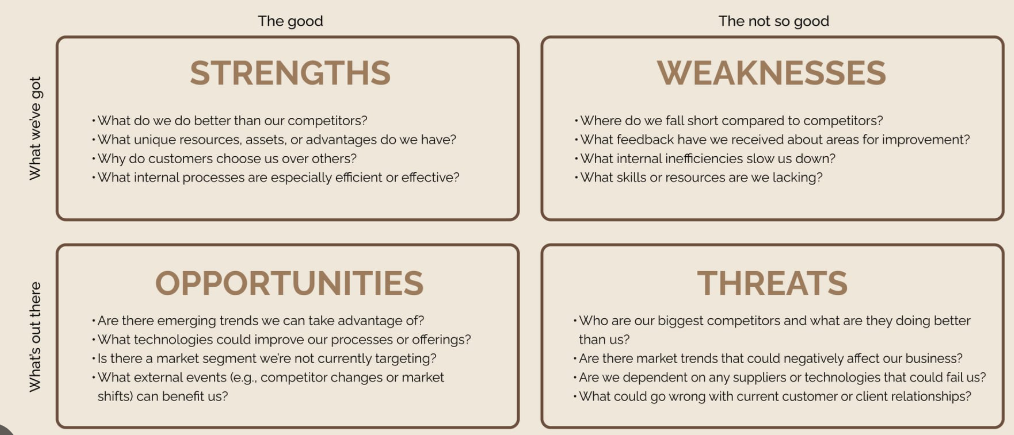 The good

The not so good

What we've got

STRENGTHS

• What do we do better than our competitors?
• What unique resources, assets, or advantages do we have?
• Why do customers choose us over others?
• What internal processes are especially efficient or effective?

WEAKNESSES

• Where do we fall short compared to competitors?
• What feedback have we received about areas for improvement?
• What internal inefficiencies slow us down?
• What skills or resources are we lacking?

What's out there

OPPORTUNITIES

• Are there emerging trends we can take advantage of?
• What technologies could improve our processes or offerings?
• Is there a market segment we're not currently targeting?
• What external events (e.g., competitor changes or market shifts) can benefit us?

THREATS

• Who are our biggest competitors and what are they doing better than us?
• Are there market trends that could negatively affect our business?
• Are we dependent on any suppliers or technologies that could fail us?
• What could go wrong with current customer or client relationships?